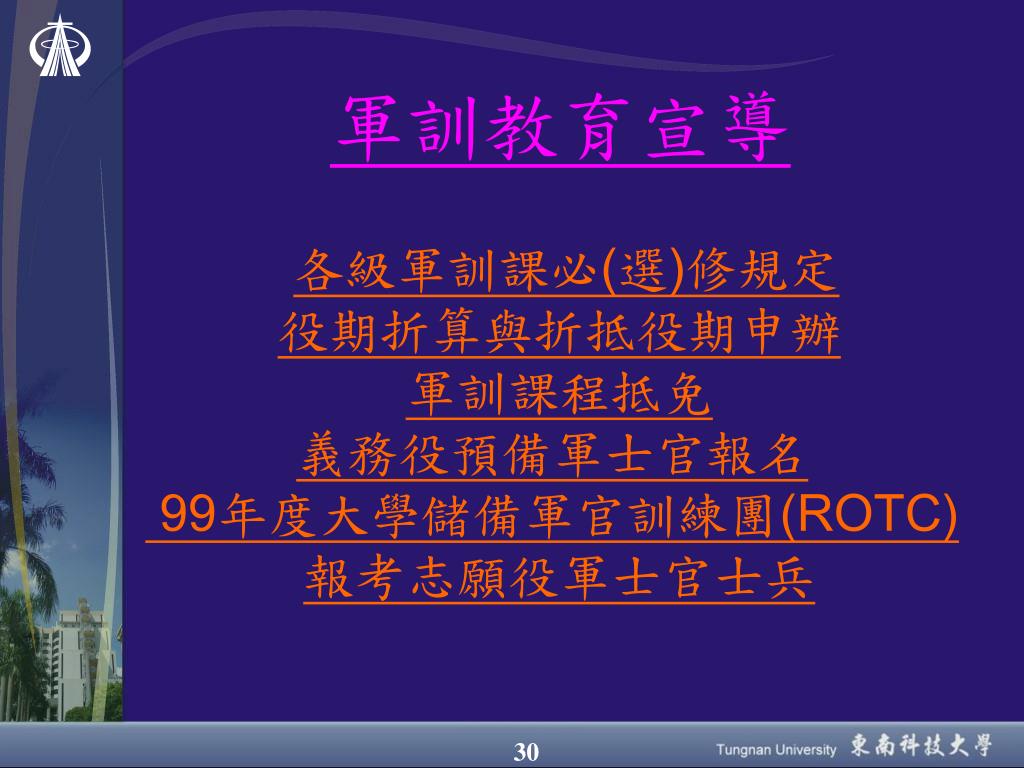 軍訓教育宣導

各級軍訓課必(選)修規定
役期折算與折抵役期申辦
軍訓課程抵免
義務役預備軍士官報名
99年度大學儲備軍官訓練團(ROTC)
報考志願役軍士官士兵

30

Tungnan University 東南科技大學